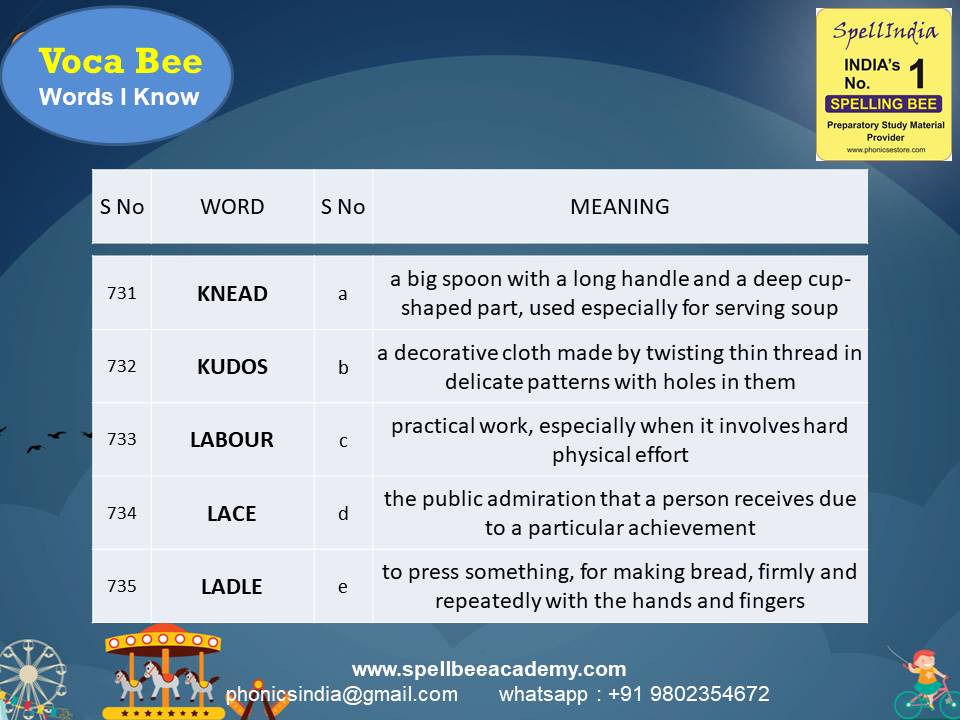 Voca Bee
Words I Know

SpellIndia
INDIA's No. 1
SPELLING BEE
Preparatory Study Material Provider
www.phonicsestore.com

| S No | WORD | S No | MEANING |
|---|---|---|---|
| 731 | KNEAD | a | a big spoon with a long handle and a deep cup-shaped part, used especially for serving soup |
| 732 | KUDOS | b | a decorative cloth made by twisting thin thread in delicate patterns with holes in them |
| 733 | LABOUR | c | practical work, especially when it involves hard physical effort |
| 734 | LACE | d | the public admiration that a person receives due to a particular achievement |
| 735 | LADLE | e | to press something, for making bread, firmly and repeatedly with the hands and fingers |

www.spellbeeacademy.com
phonicsindia@gmail.com whatsapp : +91 9802354672